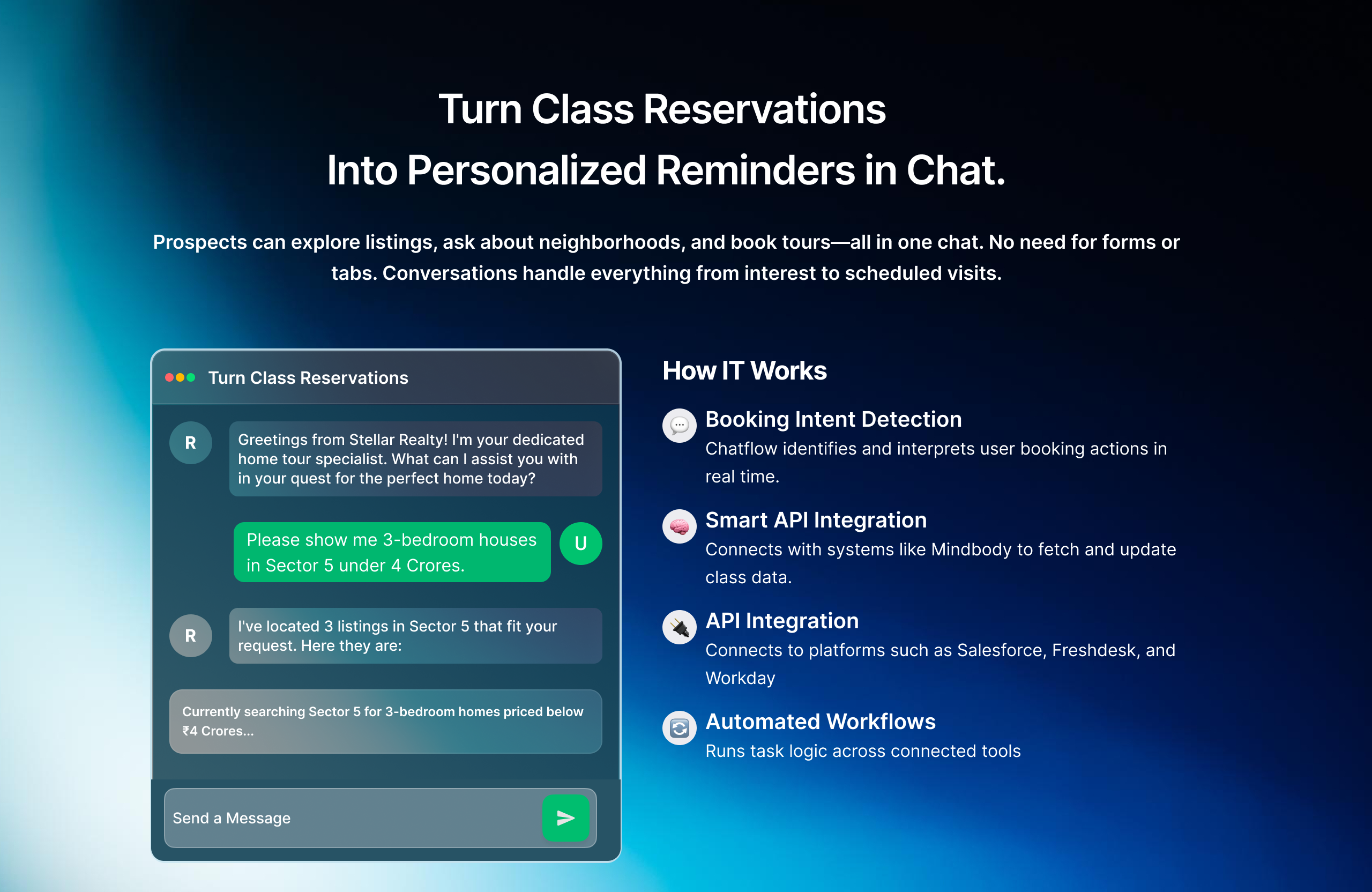 Turn Class Reservations
Into Personalized Reminders in Chat.

Prospects can explore listings, ask about neighborhoods, and book tours—all in one chat. No need for forms or tabs. Conversations handle everything from interest to scheduled visits.

Turn Class Reservations

R

Greetings from Stellar Realty! I'm your dedicated home tour specialist. What can I assist you with in your quest for the perfect home today?

Please show me 3-bedroom houses in Sector 5 under 4 Crores.

U

R

I've located 3 listings in Sector 5 that fit your request. Here they are:

Currently searching Sector 5 for 3-bedroom homes priced below ₹4 Crores...

Send a Message

How IT Works

Booking Intent Detection
Chatflow identifies and interprets user booking actions in real time.

Smart API Integration
Connects with systems like Mindbody to fetch and update class data.

API Integration
Connects to platforms such as Salesforce, Freshdesk, and Workday

Automated Workflows
Runs task logic across connected tools